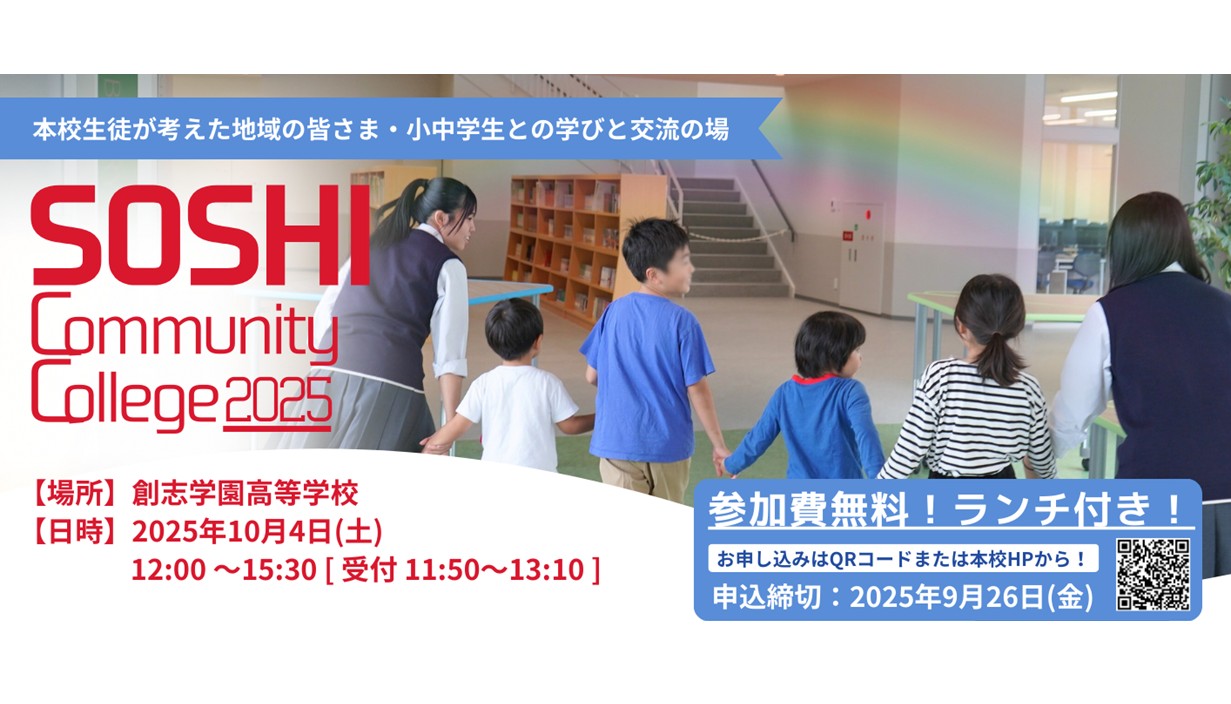 本校生徒が考えた地域の皆さま・小中学生との学びと交流の場

SOSHI Community College 2025

【場所】創志学園高等学校
【日時】2025年10月4日(土)
12:00 ～15:30 [ 受付 11:50～13:10 ]

参加費無料！ランチ付き！
お申し込みはQRコードまたは本校HPから！
申込締切：2025年9月26日(金)